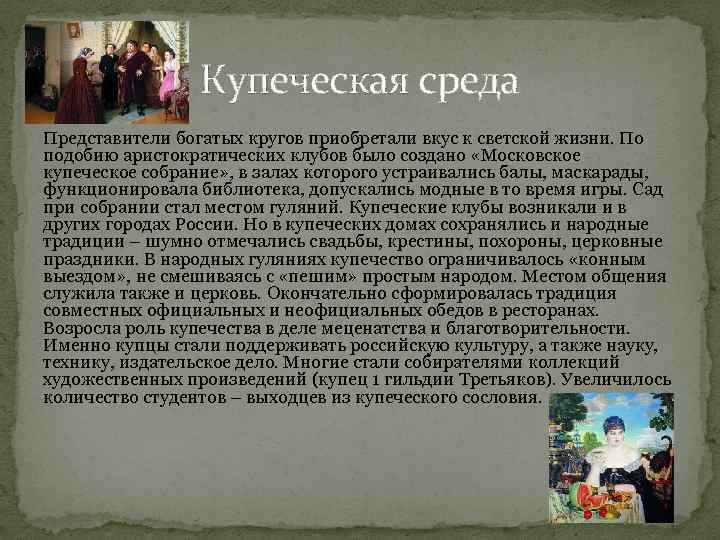 Купеческая среда

Представители богатых кругов приобретали вкус к светской жизни. По подобию аристократических клубов было создано «Московское купеческое собрание», в залах которого устраивались балы, маскарады, функционировала библиотека, допускались модные в то время игры. Сад при собрании стал местом гуляний. Купеческие клубы возникали и в других городах России. Но в купеческих домах сохранялись и народные традиции – шумно отмечались свадьбы, крестины, похороны, церковные праздники. В народных гуляниях купечество ограничивалось «конным выездом», не смешиваясь с «пешим» простым народом. Местом общения служила также и церковь. Окончательно сформировалась традиция совместных официальных и неофициальных обедов в ресторанах. Возросла роль купечества в деле меценатства и благотворительности. Именно купцы стали поддерживать российскую культуру, а также науку, технику, издательское дело. Многие стали собирателями коллекций художественных произведений (купец 1 гильдии Третьяков). Увеличилось количество студентов – выходцев из купеческого сословия.